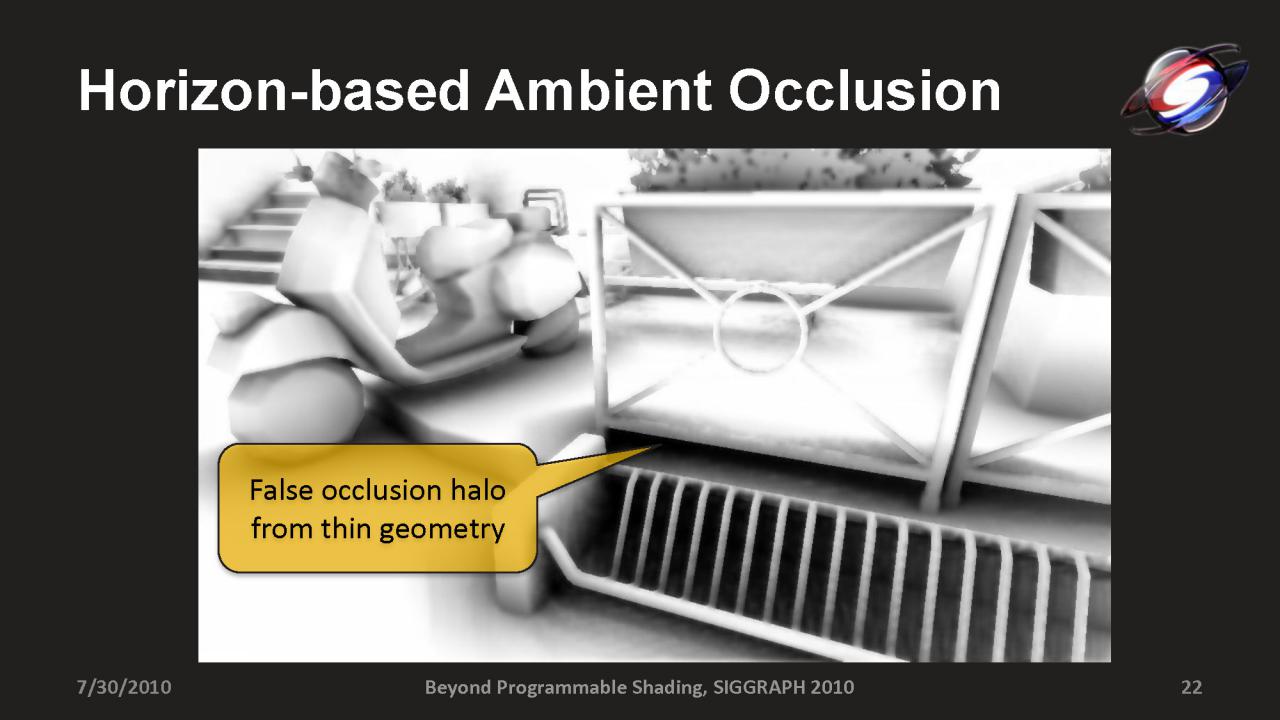 Horizon-based Ambient Occlusion

False occlusion halo from thin geometry

7/30/2010

Beyond Programmable Shading, SIGGRAPH 2010

22